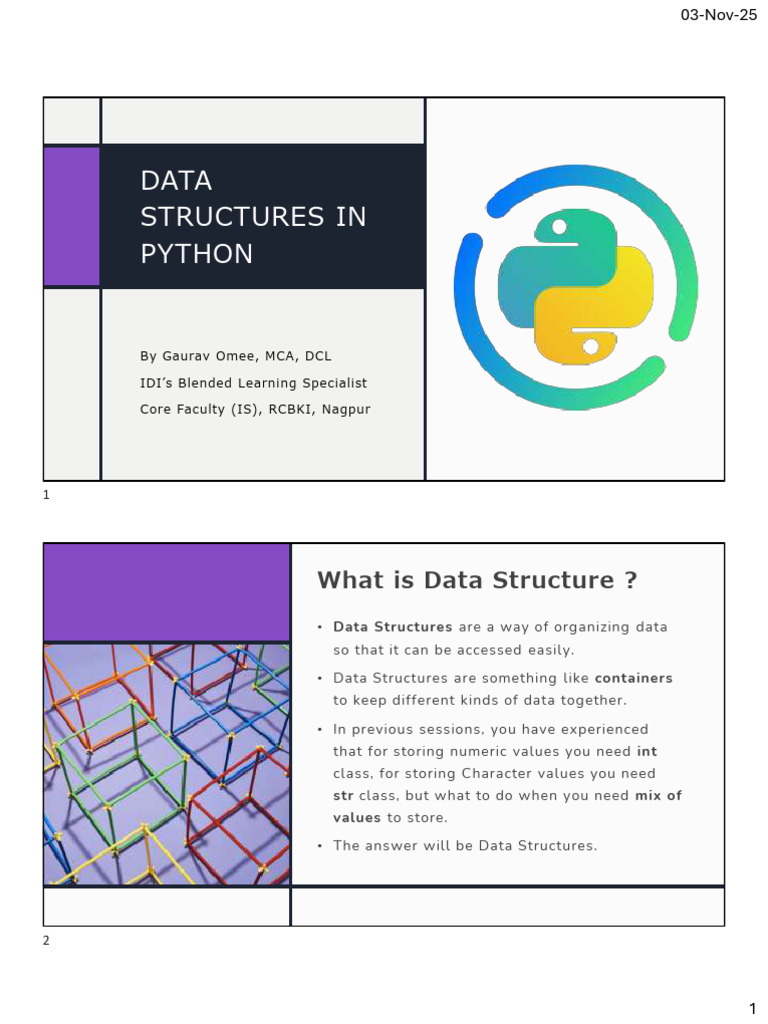 03-Nov-25

DATA STRUCTURES IN PYTHON

By Gaurav Omee, MCA, DCL
IDI's Blended Learning Specialist
Core Faculty (IS), RCBKI, Nagpur

1

What is Data Structure ?

• Data Structures are a way of organizing data so that it can be accessed easily.
• Data Structures are something like containers to keep different kinds of data together.
• In previous sessions, you have experienced that for storing numeric values you need int class, for storing Character values you need str class, but what to do when you need mix of values to store.
• The answer will be Data Structures.

2

1